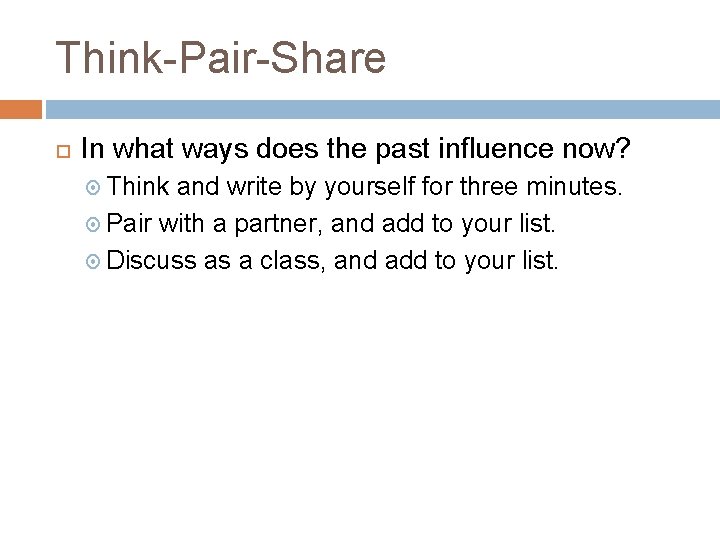 Think-Pair-Share

In what ways does the past influence now?

Think and write by yourself for three minutes.

Pair with a partner, and add to your list.

Discuss as a class, and add to your list.